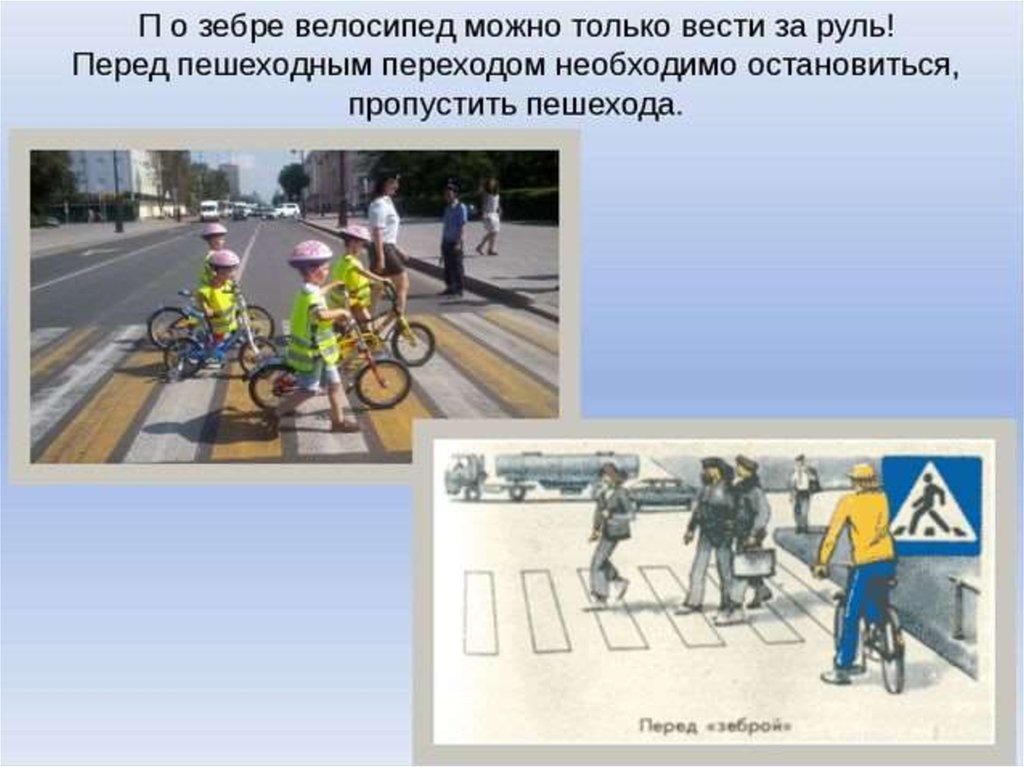 П о зебре велосипед можно только вести за руль!
Перед пешеходным переходом необходимо остановиться, пропустить пешехода.

Перед «зеброй»